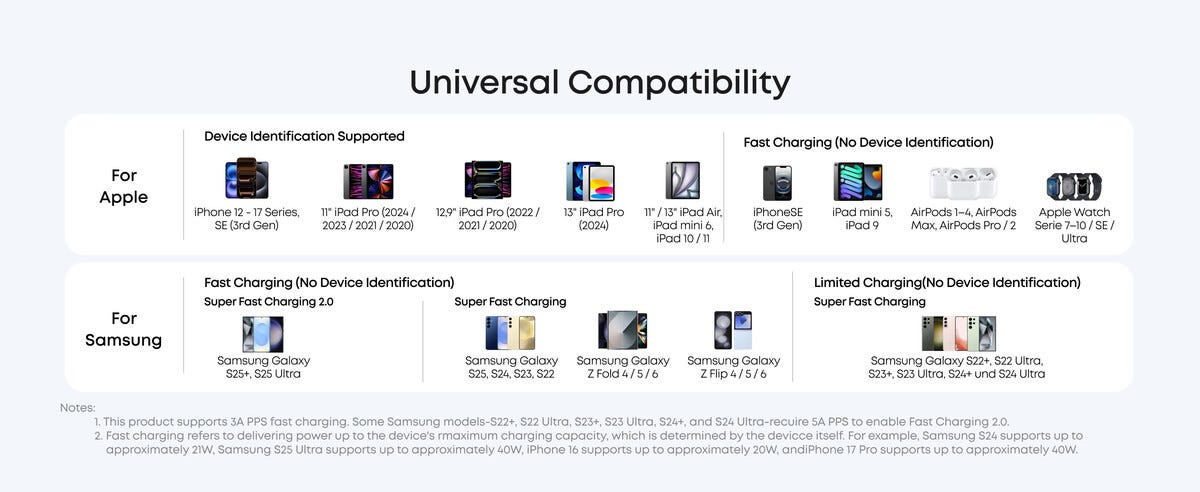 Universal Compatibility

For Apple

Device Identification Supported

iPhone 12 - 17 Series, SE (3rd Gen)

11" iPad Pro (2024 / 2023 / 2021 / 2020)

12,9" iPad Pro (2022 / 2021 / 2020)

13" iPad Pro (2024)

11" / 13" iPad Air, iPad mini 6, iPad 10 / 11

Fast Charging (No Device Identification)

iPhoneSE (3rd Gen)

iPad mini 5, iPad 9

AirPods 1–4, AirPods Max, AirPods Pro / 2

Apple Watch Serie 7–10 / SE / Ultra

For Samsung

Fast Charging (No Device Identification)

Super Fast Charging 2.0

Samsung Galaxy S25+, S25 Ultra

Super Fast Charging

Samsung Galaxy S25, S24, S23, S22

Samsung Galaxy Z Fold 4 / 5 / 6

Samsung Galaxy Z Flip 4 / 5 / 6

Limited Charging(No Device Identification)

Super Fast Charging

Samsung Galaxy S22+, S22 Ultra, S23+, S23 Ultra, S24+ und S24 Ultra

Notes:
1. This product supports 3A PPS fast charging. Some Samsung models-S22+, S22 Ultra, S23+, S23 Ultra, S24+, and S24 Ultra-recuire 5A PPS to enable Fast Charging 2.0.
2. Fast charging refers to delivering power up to the device's rmaximum charging capacity, which is determined by the devicce itself. For example, Samsung S24 supports up to approximately 21W, Samsung S25 Ultra supports up to approximately 40W, iPhone 16 supports up to approximately 20W, andiPhone 17 Pro supports up to approximately 40W.